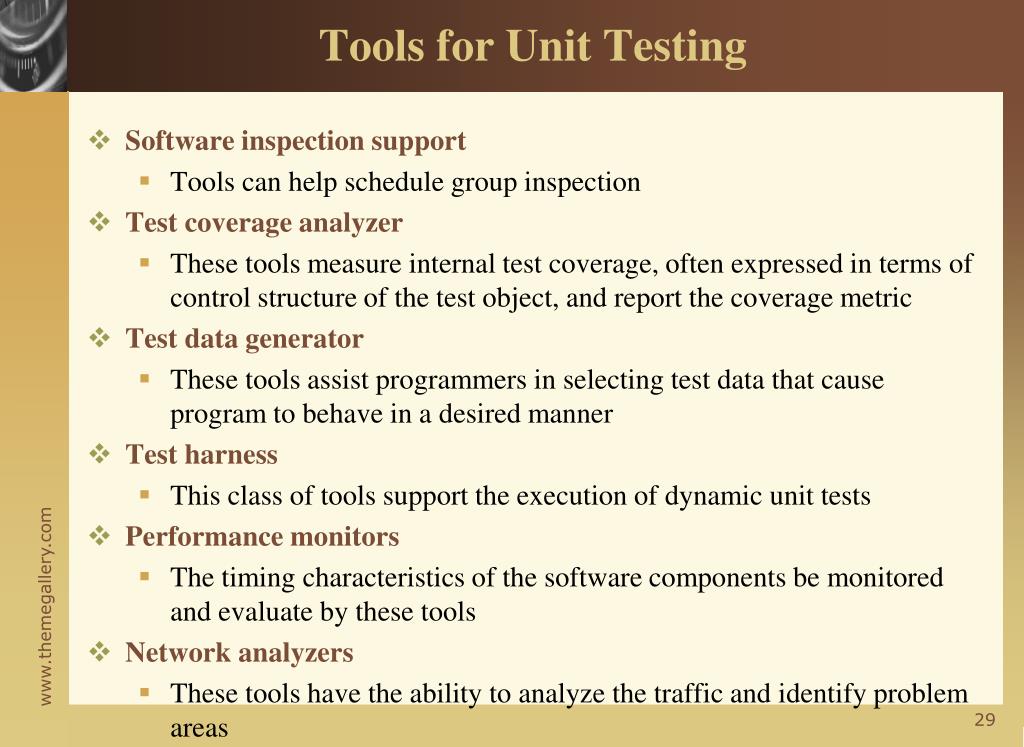 Tools for Unit Testing

❖ Software inspection support
▪ Tools can help schedule group inspection
❖ Test coverage analyzer
▪ These tools measure internal test coverage, often expressed in terms of control structure of the test object, and report the coverage metric
❖ Test data generator
▪ These tools assist programmers in selecting test data that cause program to behave in a desired manner
❖ Test harness
▪ This class of tools support the execution of dynamic unit tests
❖ Performance monitors
▪ The timing characteristics of the software components be monitored and evaluate by these tools
❖ Network analyzers
▪ These tools have the ability to analyze the traffic and identify problem areas

www.themegallery.com

29